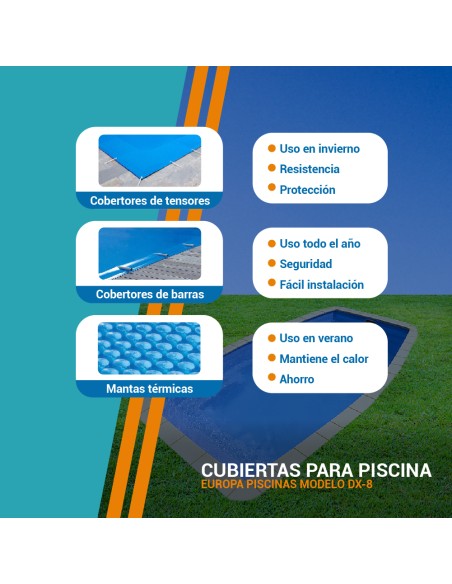 Cobertores de tensores

Uso en invierno
Resistencia
Protección

Cobertores de barras

Uso todo el año
Seguridad
Fácil instalación

Mantas térmicas

Uso en verano
Mantiene el calor
Ahorro

CUBIERTAS PARA PISCINA
EUROPA PISCINAS MODELO DX-8